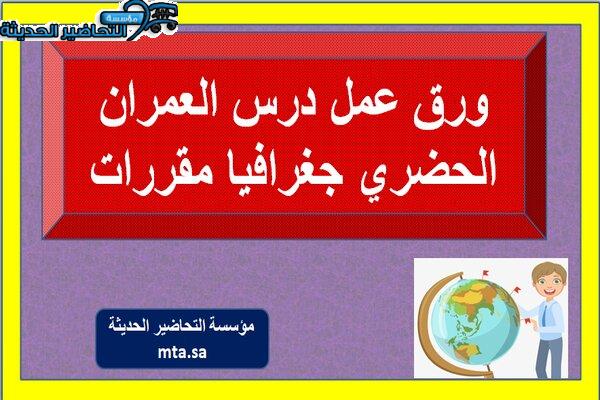 مؤسسة
التحاضير الحديثة

ورق عمل درس العمران الحضري جغرافيا مقررات

مؤسسة التحاضير الحديثة
mta.sa